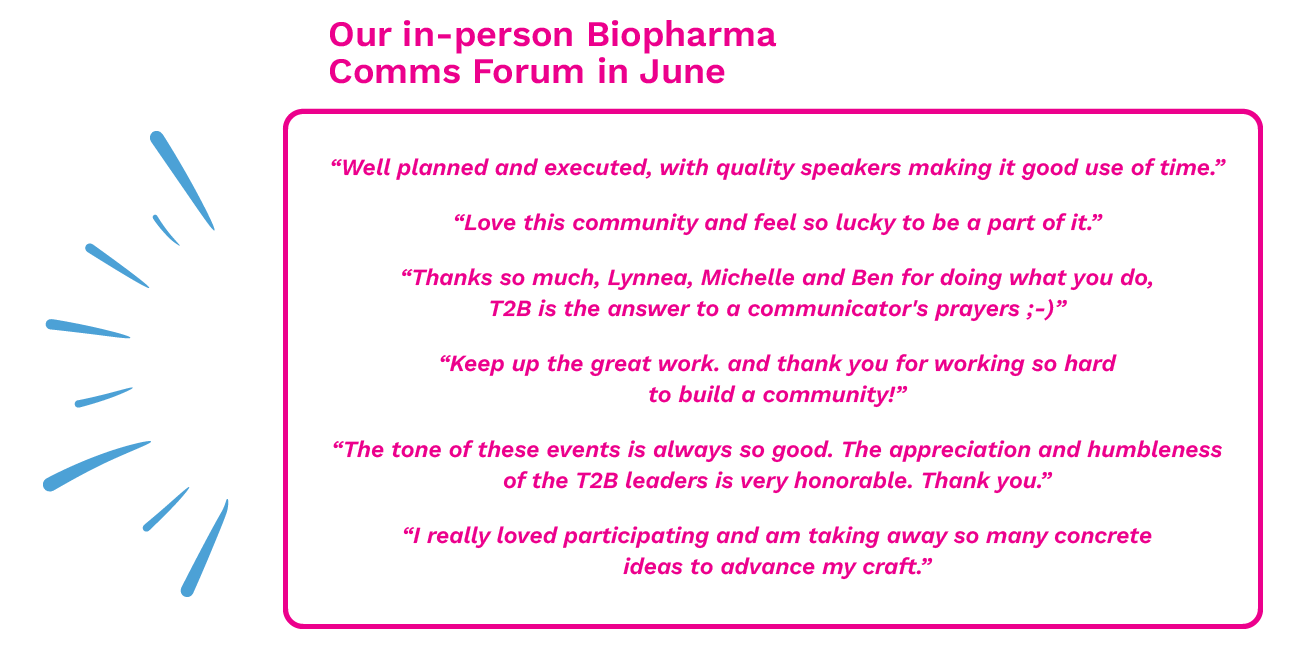 Our in-person Biopharma Comms Forum in June

“Well planned and executed, with quality speakers making it good use of time.”

“Love this community and feel so lucky to be a part of it.”

“Thanks so much, Lynnea, Michelle and Ben for doing what you do, T2B is the answer to a communicator's prayers ;-)”

“Keep up the great work. and thank you for working so hard to build a community!”

“The tone of these events is always so good. The appreciation and humbleness of the T2B leaders is very honorable. Thank you.”

“I really loved participating and am taking away so many concrete ideas to advance my craft.”